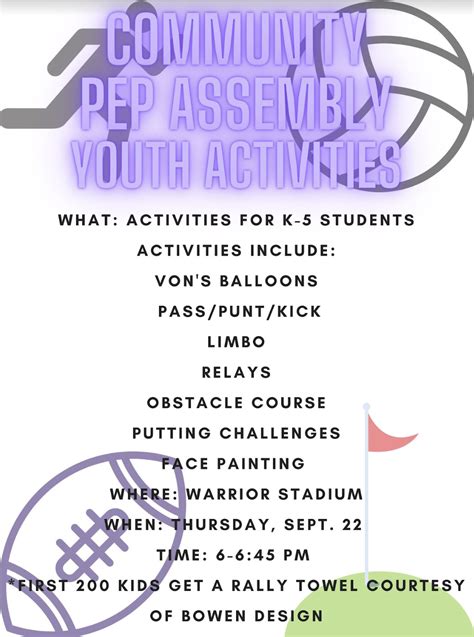 COMMUNITY PEP ASSEMBLY YOUTH ACTIVITIES

WHAT: ACTIVITIES FOR K-5 STUDENTS
ACTIVITIES INCLUDE:
VON'S BALLOONS
PASS/PUNT/KICK
LIMBO
RELAYS
OBSTACLE COURSE
PUTTING CHALLENGES
FACE PAINTING
WHERE: WARRIOR STADIUM
WHEN: THURSDAY, SEPT. 22
TIME: 6-6:45 PM
*FIRST 200 KIDS GET A RALLY TOWEL COURTESY OF BOWEN DESIGN